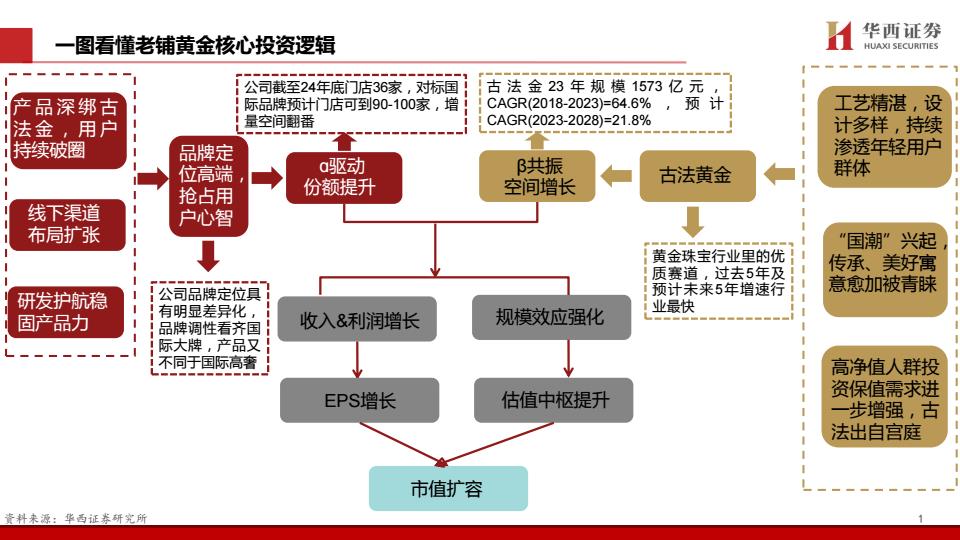 一图看懂老铺黄金核心投资逻辑

华西证券
HUAXI SECURITIES

产品深绑古法金，用户持续破圈

线下渠道布局扩张

研发护航稳固产品力

品牌定位高端，抢占用户心智

公司品牌定位具有明显差异化，品牌调性看齐国际大牌，产品又不同于国际高奢

公司截至24年底门店36家，对标国际品牌预计门店可到90-100家，增量空间翻番

α驱动份额提升

古法金23年规模1573亿元，CAGR(2018-2023)=64.6%，预计CAGR(2023-2028)=21.8%

β共振空间增长

古法黄金

黄金珠宝行业里的优质赛道，过去5年及预计未来5年增速行业最快

工艺精湛，设计多样，持续渗透年轻用户群体

“国潮”兴起，传承、美好寓意愈加被青睐

高净值人群投资保值需求进一步增强，古法出自宫庭

收入&利润增长

规模效应强化

EPS增长

估值中枢提升

市值扩容

资料来源：华西证券研究所

1